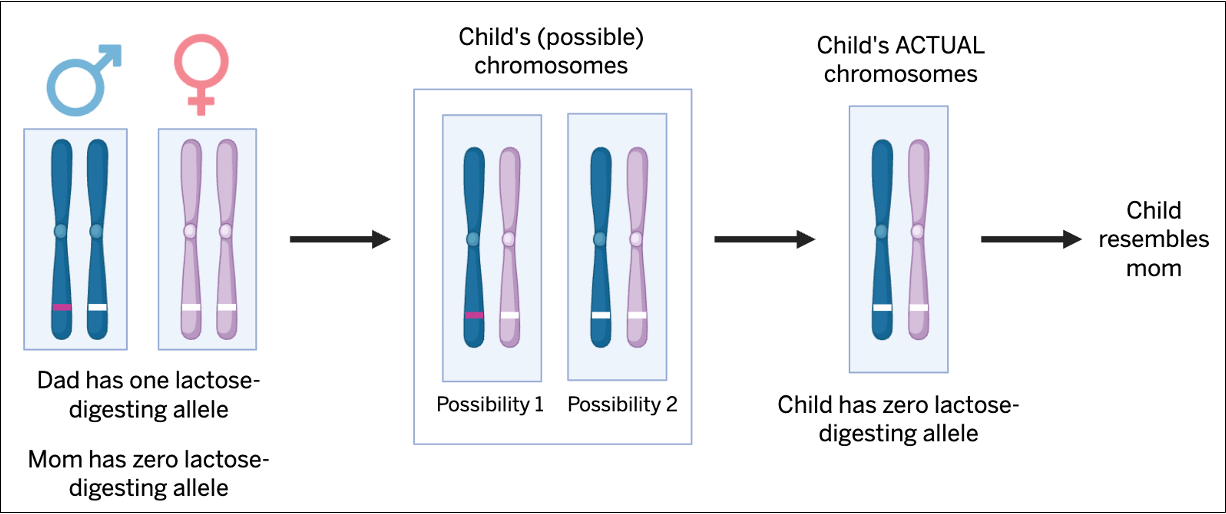 Dad has one lactose-digesting allele

Mom has zero lactose-digesting allele

Child's (possible) chromosomes

Possibility 1

Possibility 2

Child's ACTUAL chromosomes

Child has zero lactose-digesting allele

Child resembles mom